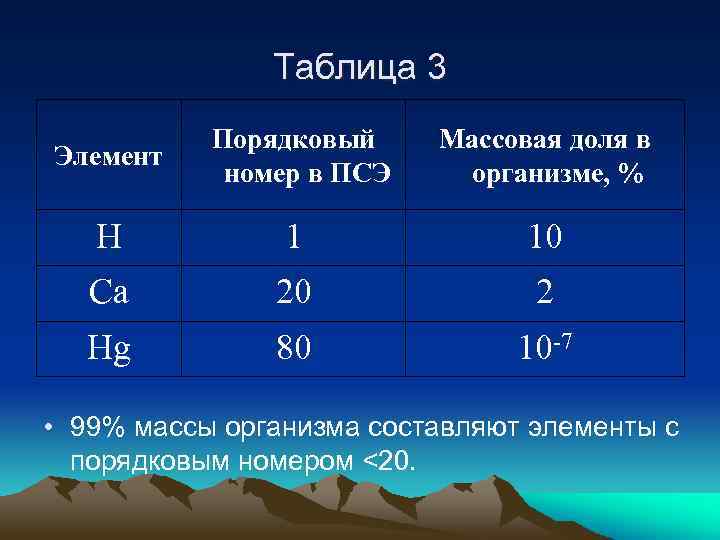 Таблица 3

| Элемент | Порядковый номер в ПСЭ | Массовая доля в организме, % |
|---|---|---|
| H | 1 | 10 |
| Ca | 20 | 2 |
| Hg | 80 | $10^{-7}$ |

• 99% массы организма составляют элементы с порядковым номером <20.